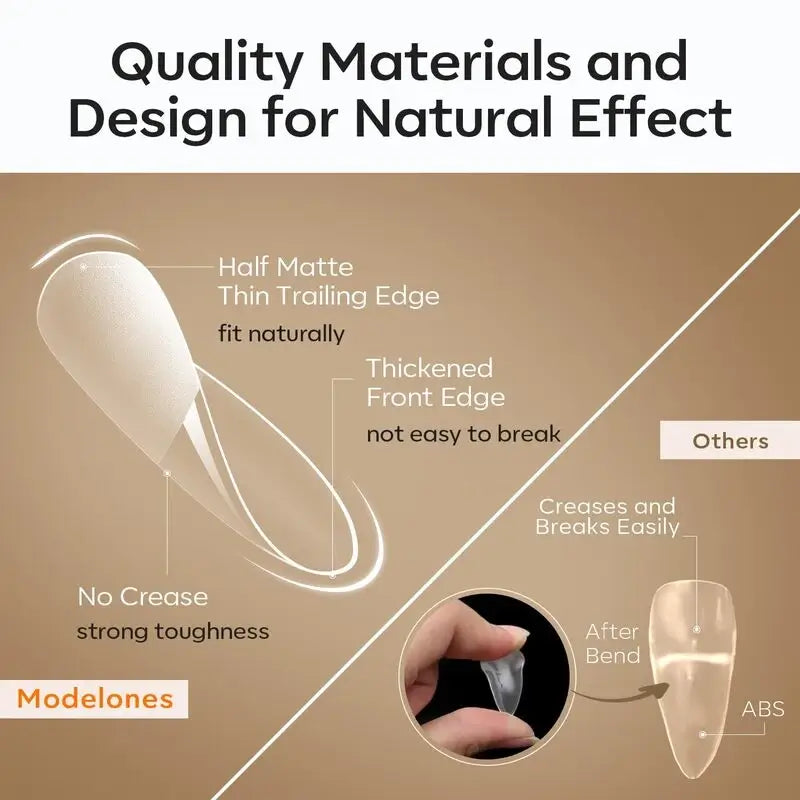 Quality Materials and Design for Natural Effect

Half Matte
Thin Trailing Edge
fit naturally

Thickened
Front Edge
not easy to break

No Crease
strong toughness

Modelones

Others

Creases and
Breaks Easily

After
Bend

ABS